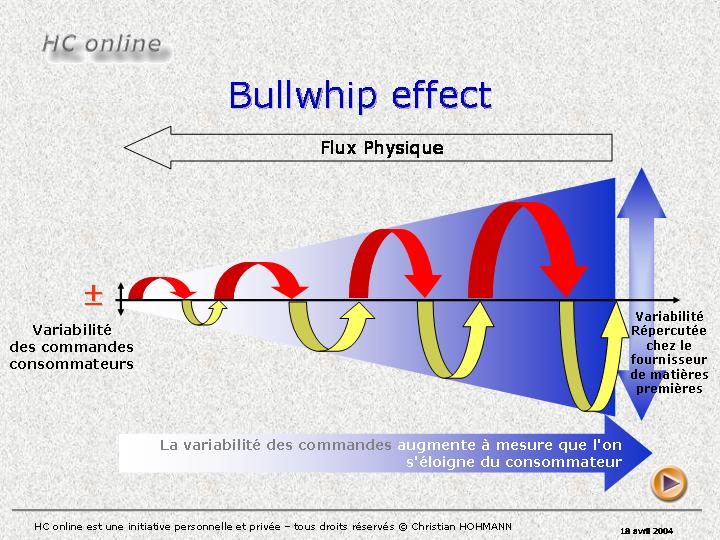 HC online

Bullwhip effect

Flux Physique

±

Variabilité des commandes consommateurs

Variabilité Répercutée chez le fournisseur de matières premières

La variabilité des commandes augmente à mesure que l'on s'éloigne du consommateur

HC online est une initiative personnelle et privée – tous droits réservés © Christian HOHMANN

18 avril 2004